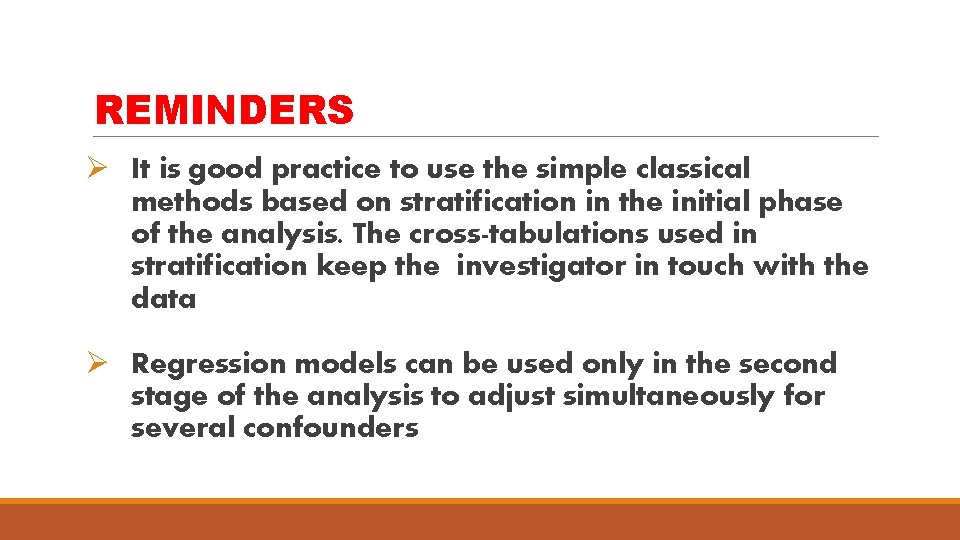 REMINDERS

➢ It is good practice to use the simple classical methods based on stratification in the initial phase of the analysis. The cross-tabulations used in stratification keep the investigator in touch with the data

➢ Regression models can be used only in the second stage of the analysis to adjust simultaneously for several confounders